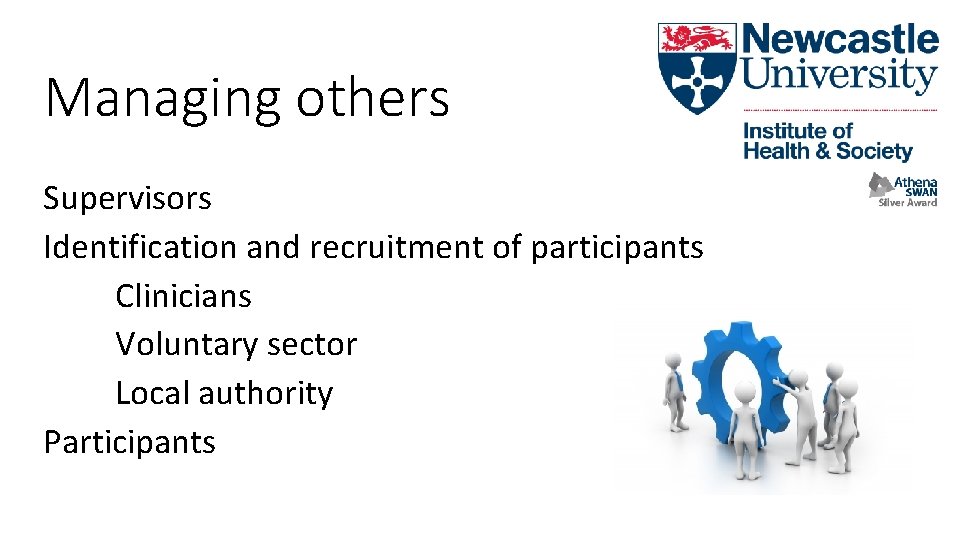 Managing others

Newcastle University

Institute of Health & Society

Athena SWAN Silver Award

Supervisors

Identification and recruitment of participants

Clinicians

Voluntary sector

Local authority

Participants